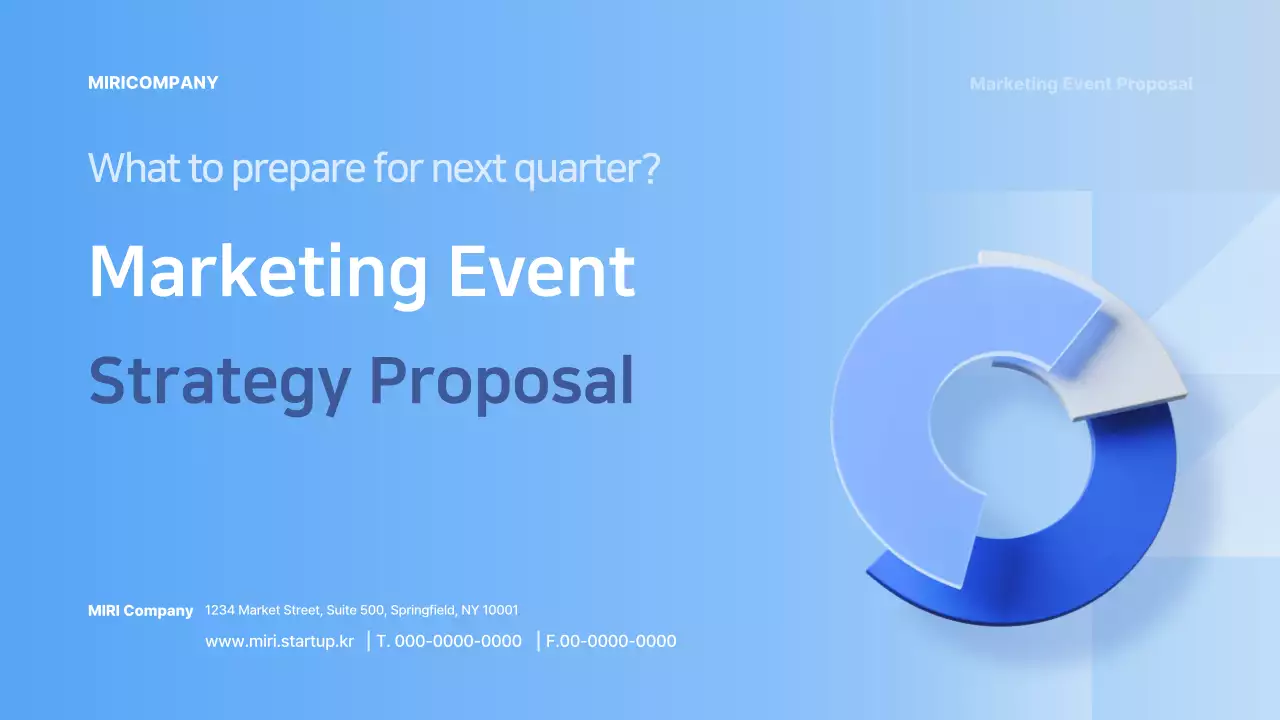 MIRICOMPANY

Marketing Event Proposal

What to prepare for next quarter?

Marketing Event

Strategy Proposal

MIRI Company 1234 Market Street, Suite 500, Springfield, NY 10001

www.miri.startup.kr | T. 000-0000-0000 | F.00-0000-0000